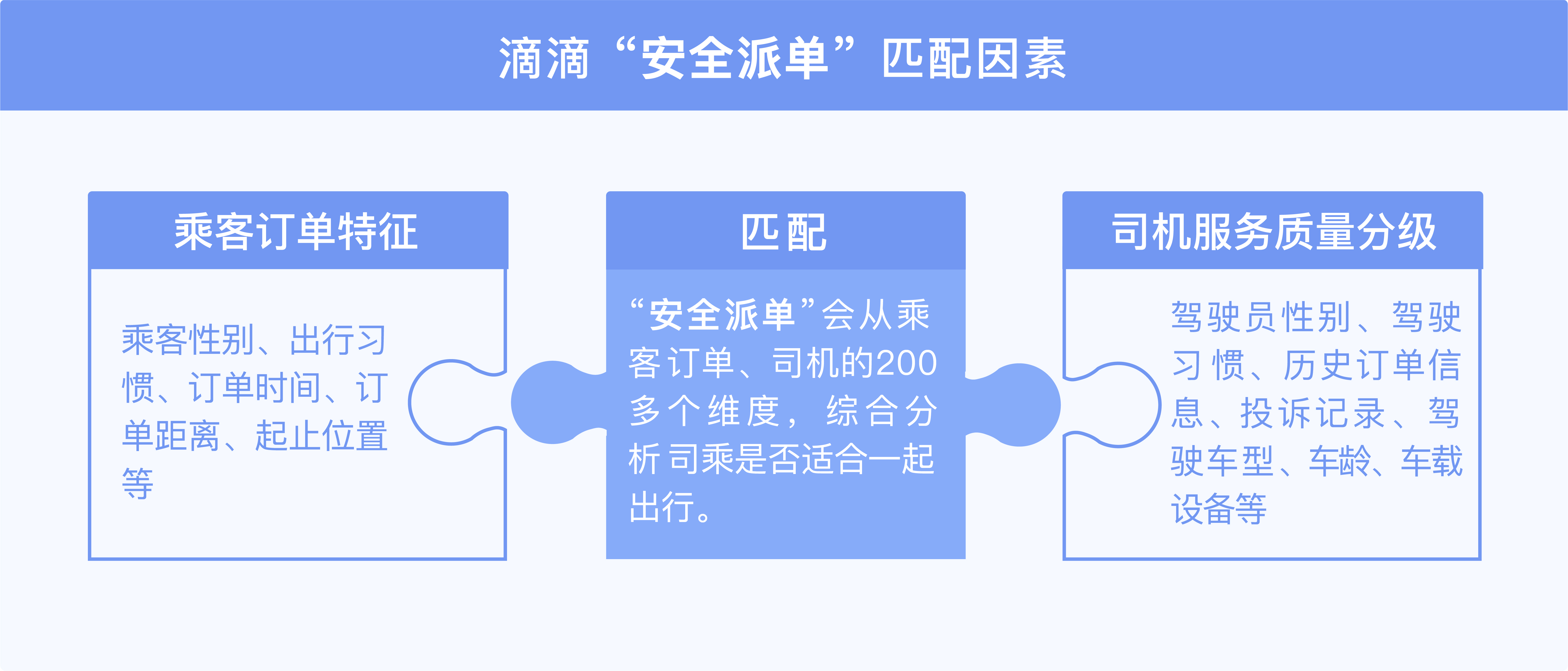 滴滴“安全派单”匹配因素

乘客订单特征

乘客性别、出行习惯、订单时间、订单距离、起止位置等

匹配

“安全派单”会从乘客订单、司机的200多个维度，综合分析司乘是否适合一起出行。

司机服务质量分级

驾驶员性别、驾驶习惯、历史订单信息、投诉记录、驾驶车型、车龄、车载设备等